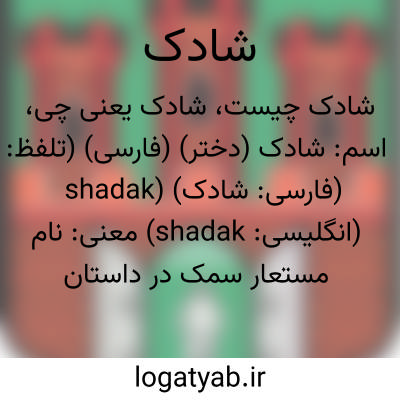 شادک

شادک چیست، شادک یعنی چی، اسم: شادک (دختر) (فارسی) (تلفظ: shadak) (فارسی: شادک) (انگلیسی: shadak) معنی: نام مستعار سمک در داستان

logatyab.ir